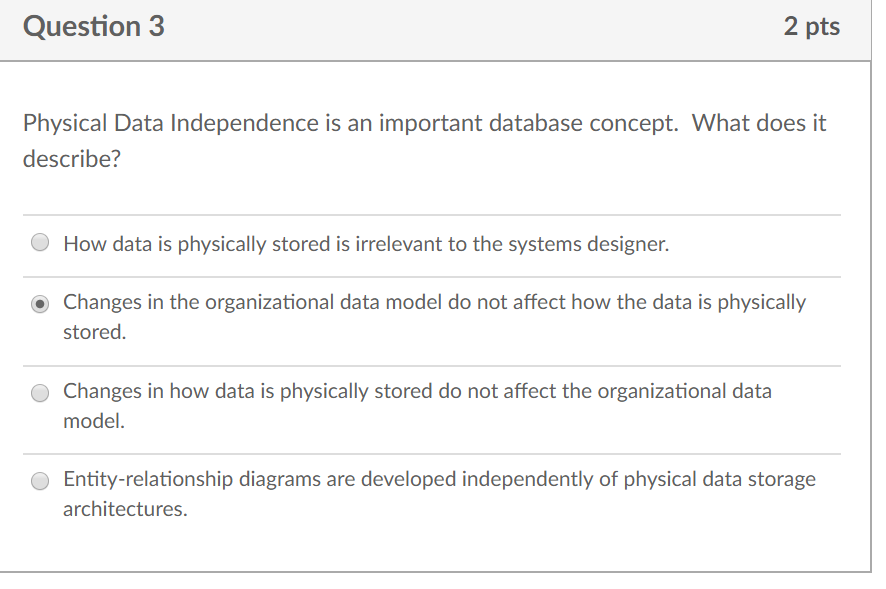 Question 3

2 pts

Physical Data Independence is an important database concept. What does it describe?

How data is physically stored is irrelevant to the systems designer.

Changes in the organizational data model do not affect how the data is physically stored.

Changes in how data is physically stored do not affect the organizational data model.

Entity-relationship diagrams are developed independently of physical data storage architectures.